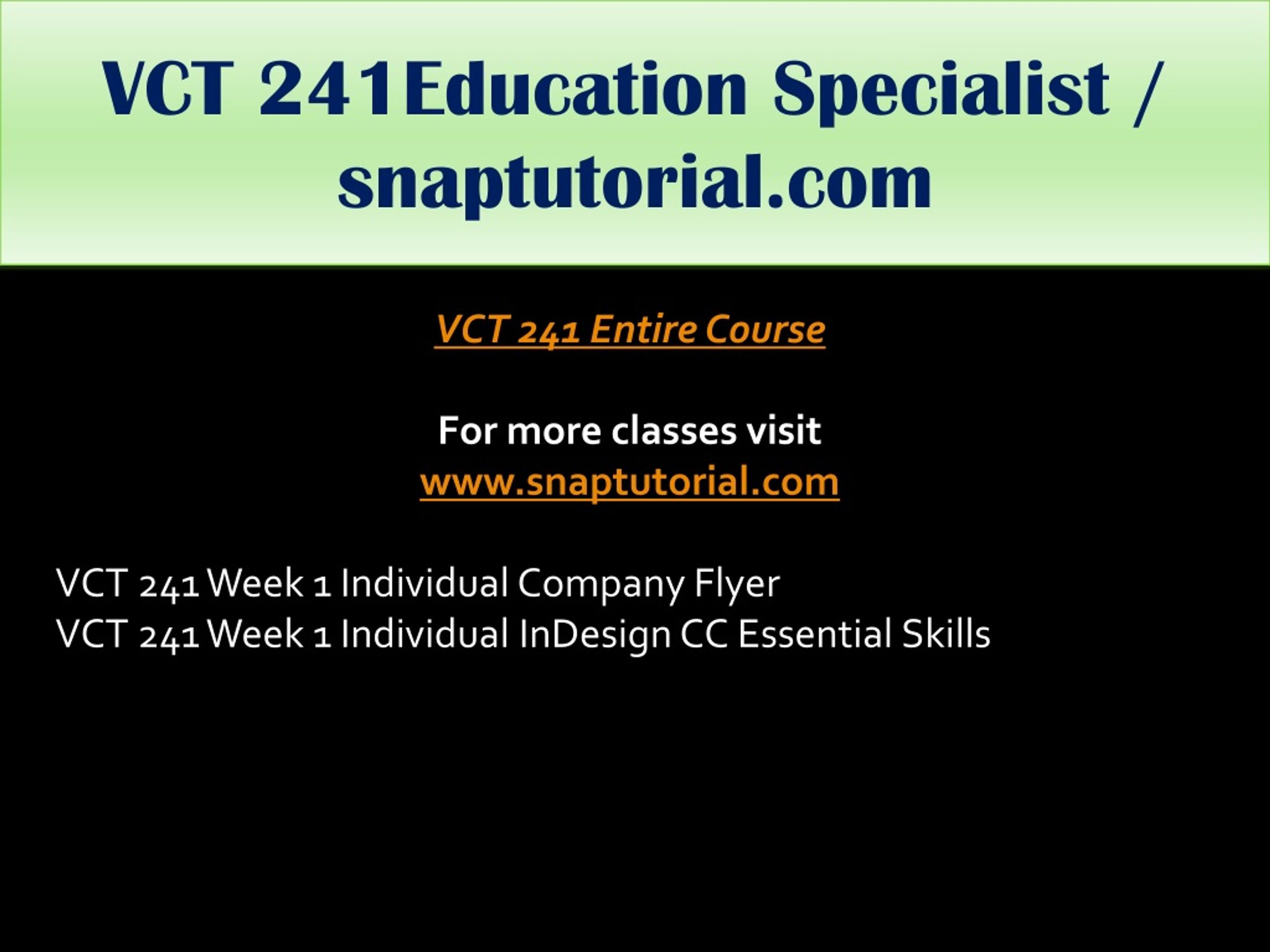 VCT 241Education Specialist / snaptutorial.com

VCT 241 Entire Course

For more classes visit
www.snaptutorial.com

VCT 241 Week 1 Individual Company Flyer
VCT 241 Week 1 Individual InDesign CC Essential Skills